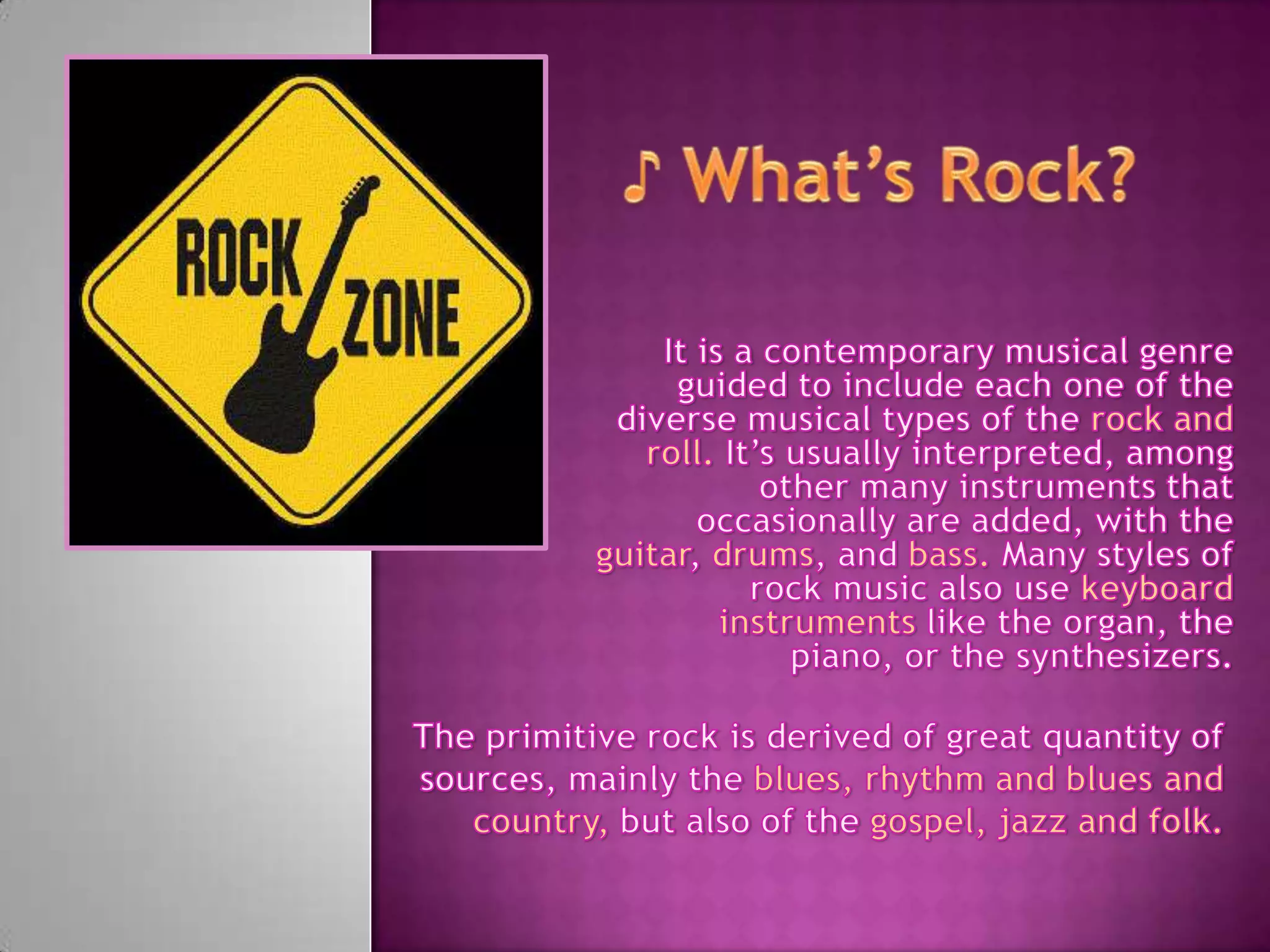 ROCK ZONE

♪ What's Rock?

It is a contemporary musical genre guided to include each one of the diverse musical types of the rock and roll. It's usually interpreted, among other many instruments that occasionally are added, with the guitar, drums, and bass. Many styles of rock music also use keyboard instruments like the organ, the piano, or the synthesizers.

The primitive rock is derived of great quantity of sources, mainly the blues, rhythm and blues and country, but also of the gospel, jazz and folk.